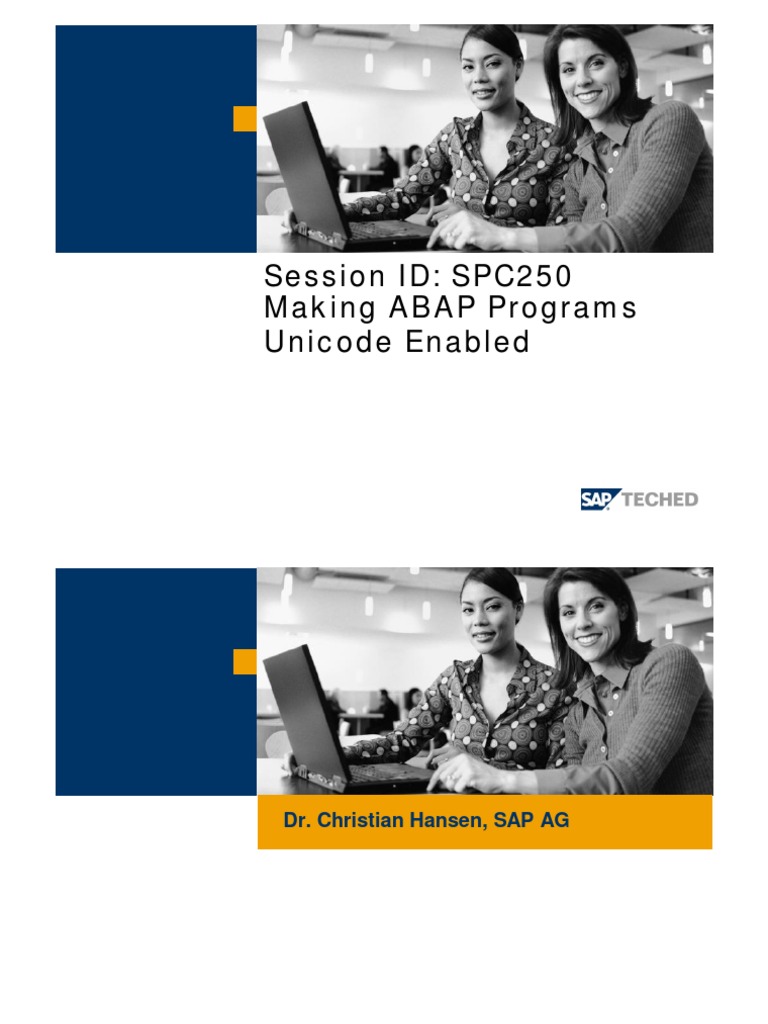 Session ID: SPC250
Making ABAP Programs Unicode Enabled

SAP TECHED

Dr. Christian Hansen, SAP AG